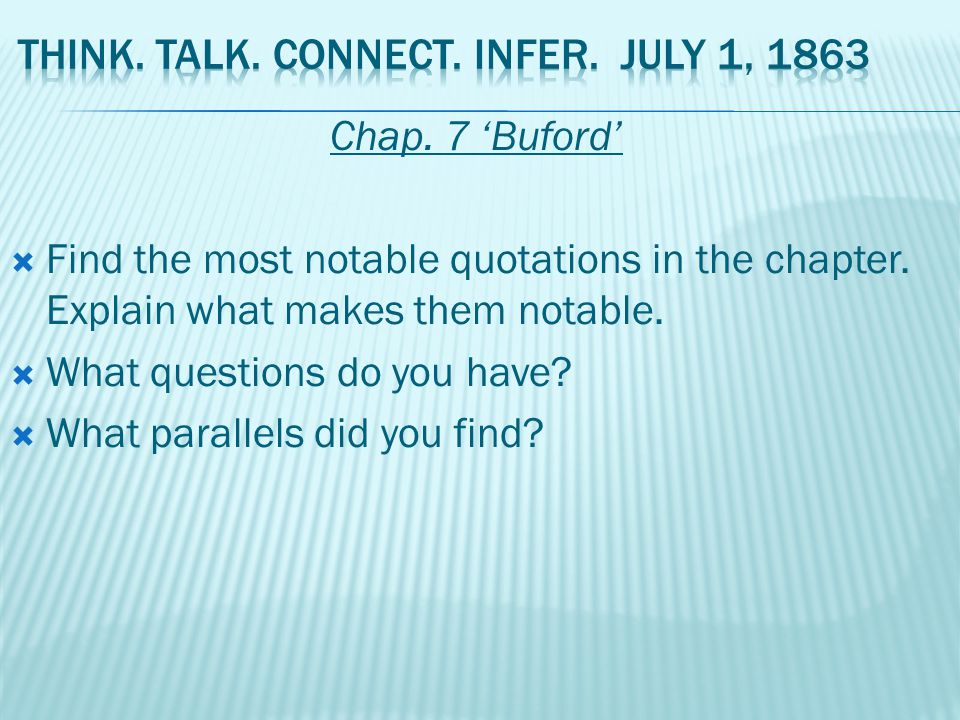 THINK. TALK. CONNECT. INFER. JULY 1, 1863

Chap. 7 ‘Buford’

Find the most notable quotations in the chapter. Explain what makes them notable.
What questions do you have?
What parallels did you find?